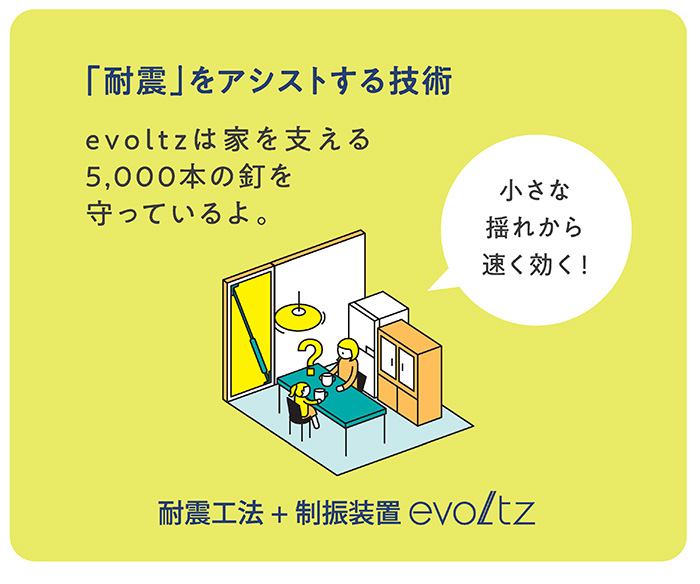 「耐震」をアシストする技術

evoltzは家を支える
5,000本の釘を
守っているよ。

小さな
揺れから
速く効く!

?

耐震工法 + 制振装置 evoltz